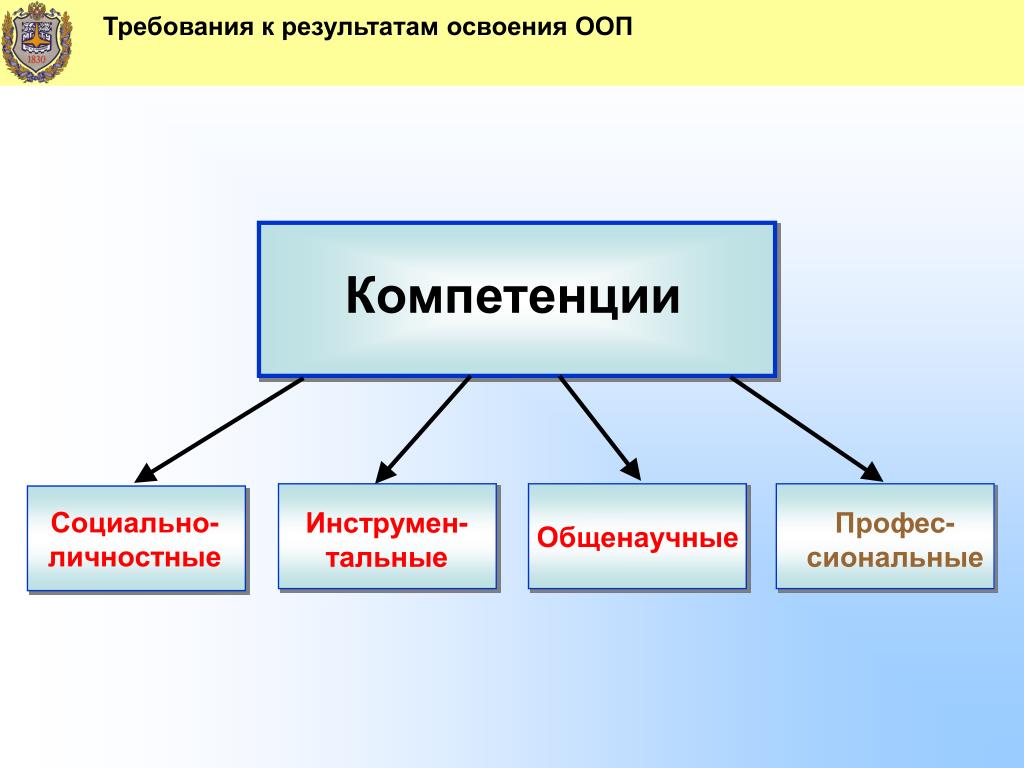 1830

Требования к результатам освоения ООП

Компетенции

Социально-личностные

Инструментальные

Общенаучные

Профессиональные